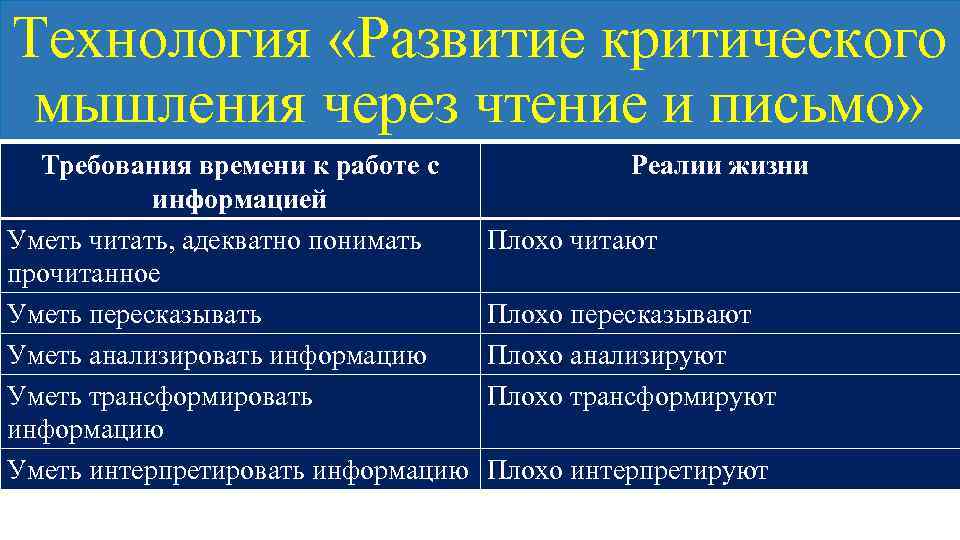 Технология «Развитие критического мышления через чтение и письмо»

| Требования времени к работе с информацией | Реалии жизни |
|---|---|
| Уметь читать, адекватно понимать прочитанное | Плохо читают |
| Уметь пересказывать | Плохо пересказывают |
| Уметь анализировать информацию | Плохо анализируют |
| Уметь трансформировать информацию | Плохо трансформируют |
| Уметь интерпретировать информацию | Плохо интерпретируют |